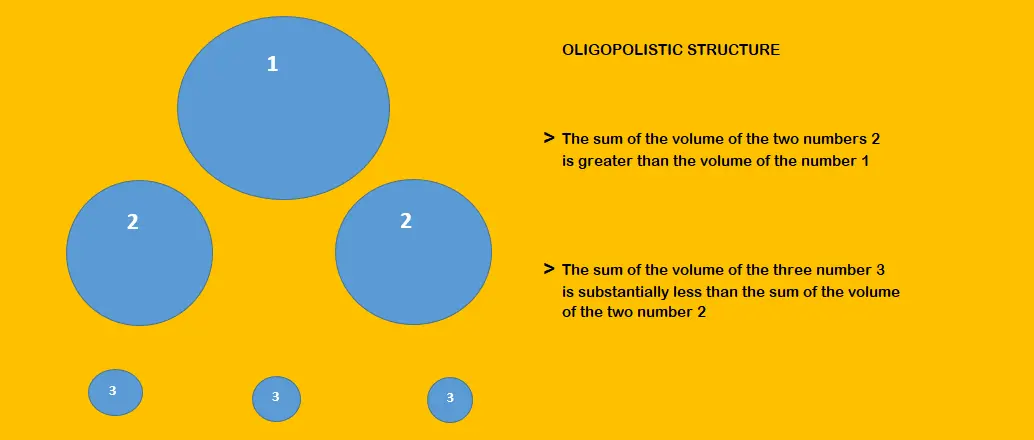 1

2

2

3

3

3

OLIGOPOLISTIC STRUCTURE

> The sum of the volume of the two numbers 2 is greater than the volume of the number 1

> The sum of the volume of the three number 3 is substantially less than the sum of the volume of the two number 2